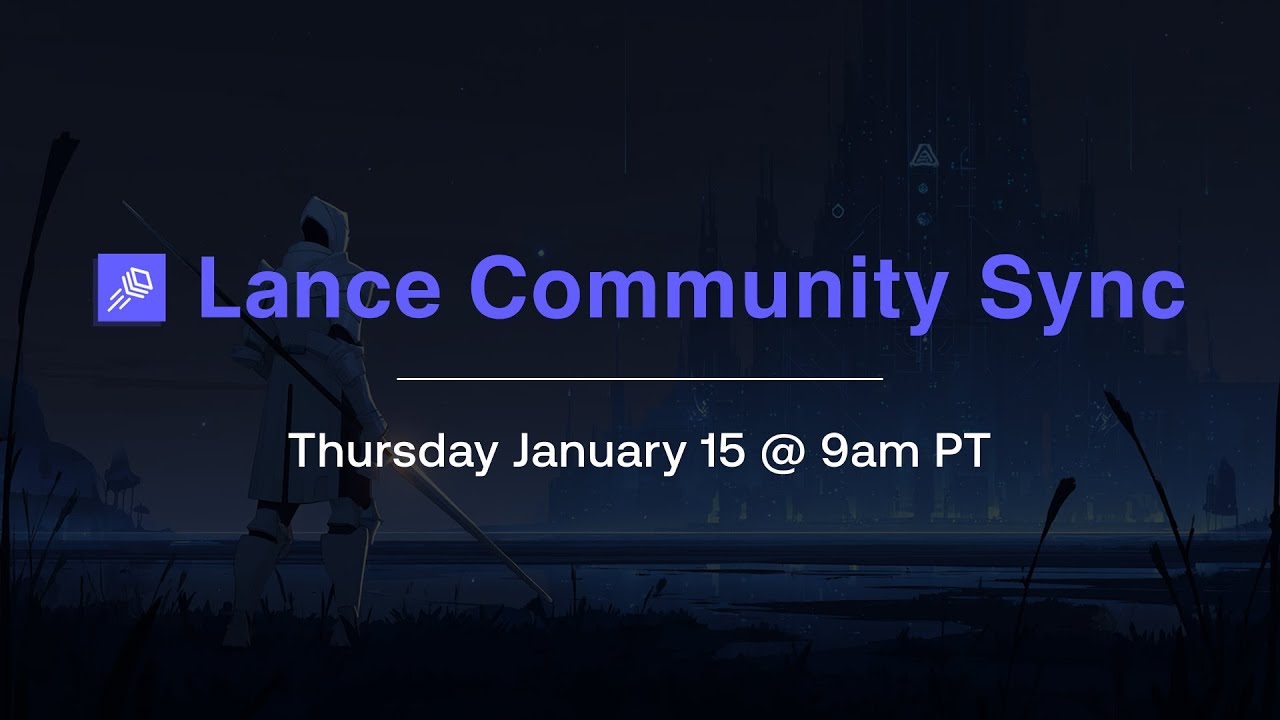 Lance Community Sync

Thursday January 15 @ 9am PT